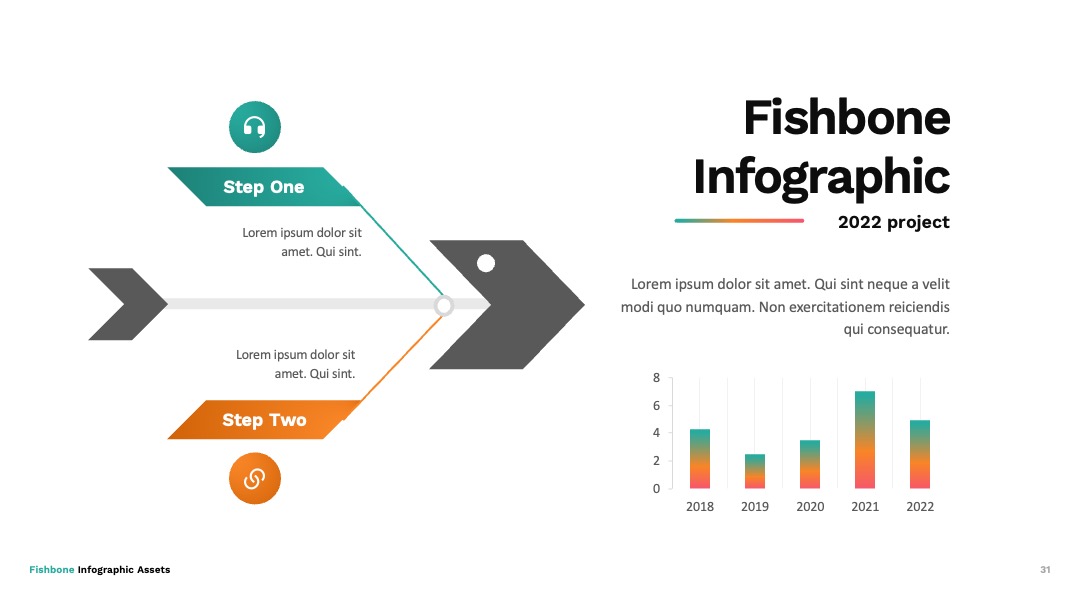 Step One

Lorem ipsum dolor sit amet. Qui sint.

Lorem ipsum dolor sit amet. Qui sint.

Step Two

Fishbone Infographic

2022 project

Lorem ipsum dolor sit amet. Qui sint neque a velit modi quo numquam. Non exercitationem reiciendis qui consequatur.

8
6
4
2
0
2018 2019 2020 2021 2022

Fishbone Infographic Assets

31